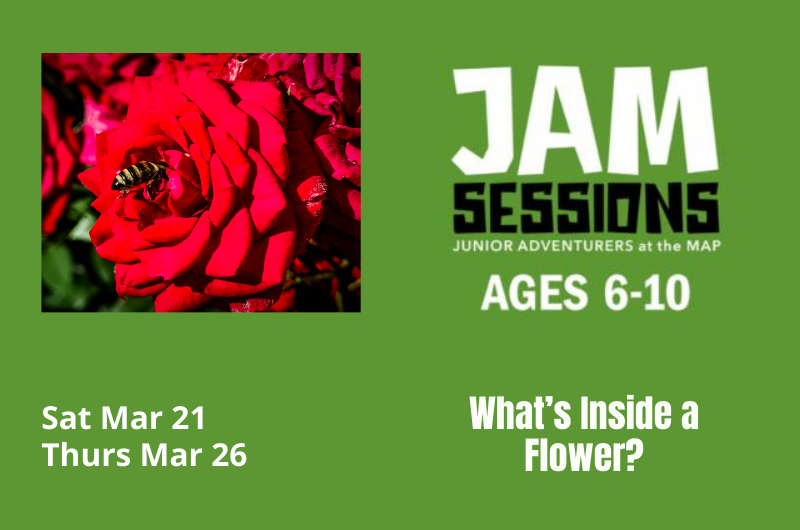 JAM
SESSIONS
JUNIOR ADVENTURERS at the MAP
AGES 6-10

Sat Mar 21
Thurs Mar 26

What's Inside a Flower?